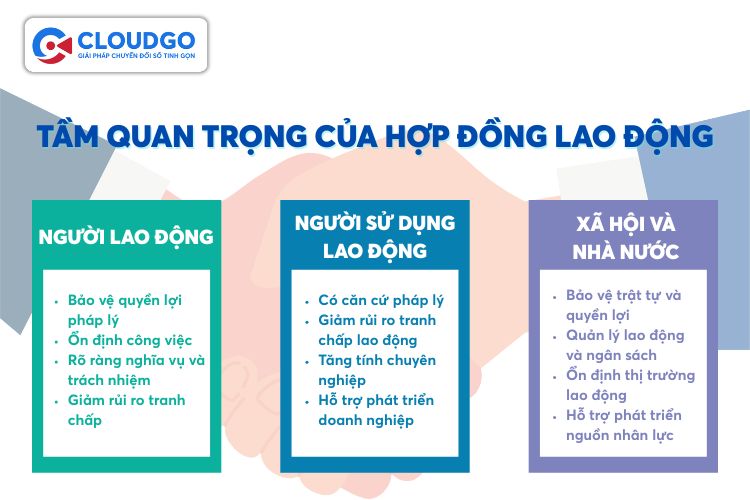 CLOUDGO
GIẢI PHÁP CHUYỂN ĐỔI SỐ TINH GỌN

TẦM QUAN TRỌNG CỦA HỢP ĐỒNG LAO ĐỘNG

NGƯỜI LAO ĐỘNG

- Bảo vệ quyền lợi pháp lý
- Ổn định công việc
- Rõ ràng nghĩa vụ và trách nhiệm
- Giảm rủi ro tranh chấp

NGƯỜI SỬ DỤNG LAO ĐỘNG

- Có căn cứ pháp lý
- Giảm rủi ro tranh chấp lao động
- Tăng tính chuyên nghiệp
- Hỗ trợ phát triển doanh nghiệp

XÃ HỘI VÀ NHÀ NƯỚC

- Bảo vệ trật tự và quyền lợi
- Quản lý lao động và ngân sách
- Ổn định thị trường lao động
- Hỗ trợ phát triển nguồn nhân lực